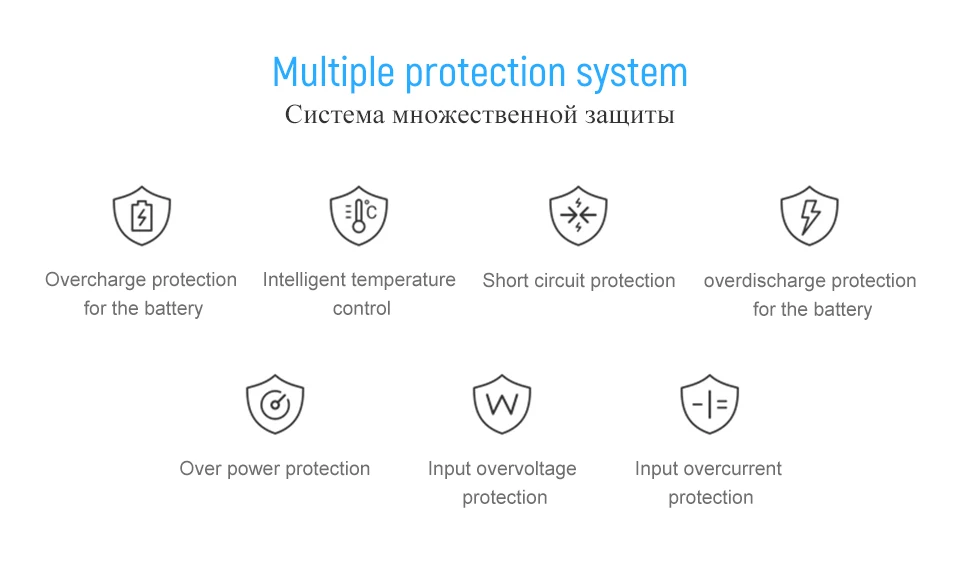 Multiple protection system
Система множественной защиты

°C

Overcharge protection for the battery

Intelligent temperature control

Short circuit protection

overdischarge protection for the battery

W

Over power protection

Input overvoltage protection

Input overcurrent protection